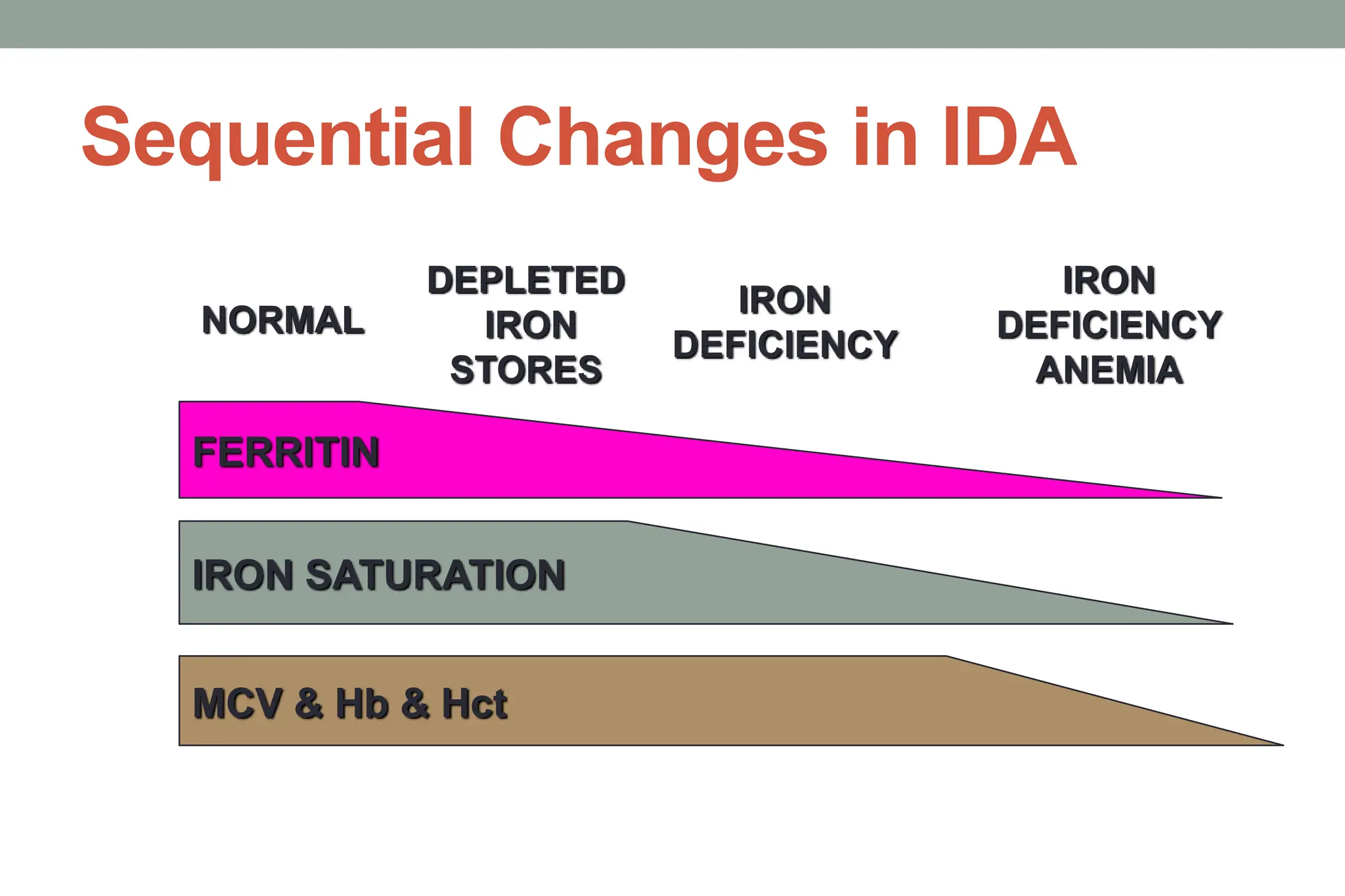 Sequential Changes in IDA

NORMAL

DEPLETED IRON STORES

IRON DEFICIENCY

IRON DEFICIENCY ANEMIA

FERRITIN

IRON SATURATION

MCV & Hb & Hct